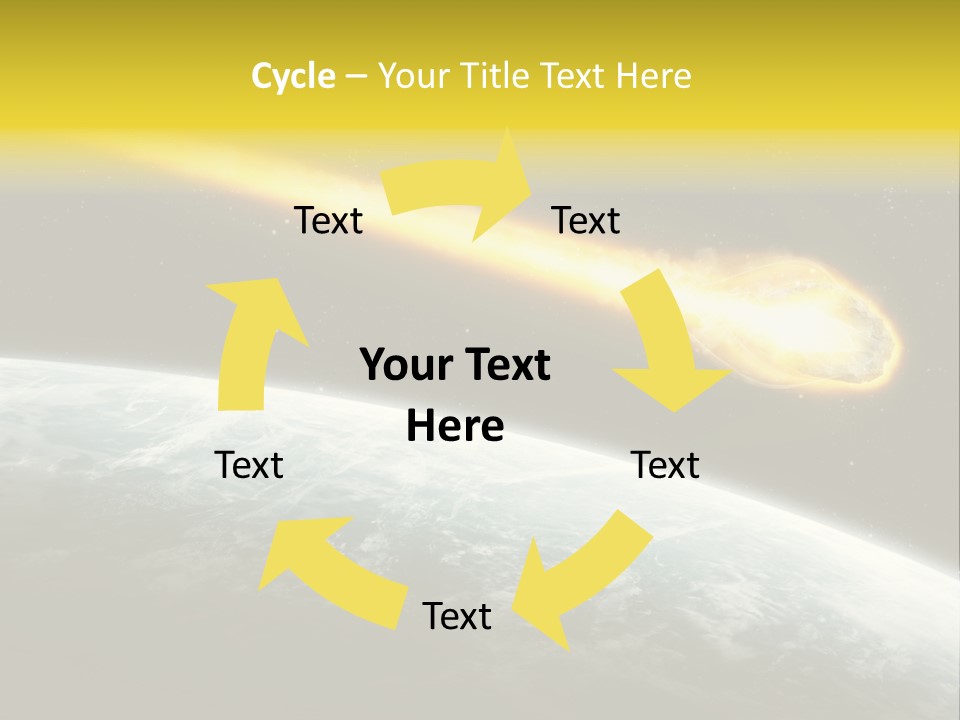 Cycle – Your Title Text Here

Text

Text

Your Text Here

Text

Text

Text